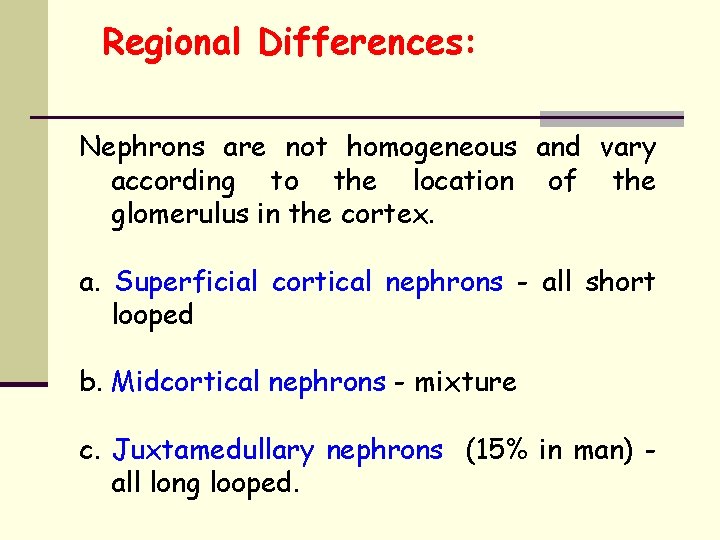 Regional Differences:

Nephrons are not homogeneous and vary according to the location of the glomerulus in the cortex.

a. Superficial cortical nephrons - all short looped

b. Midcortical nephrons - mixture

c. Juxtamedullary nephrons (15% in man) - all long looped.